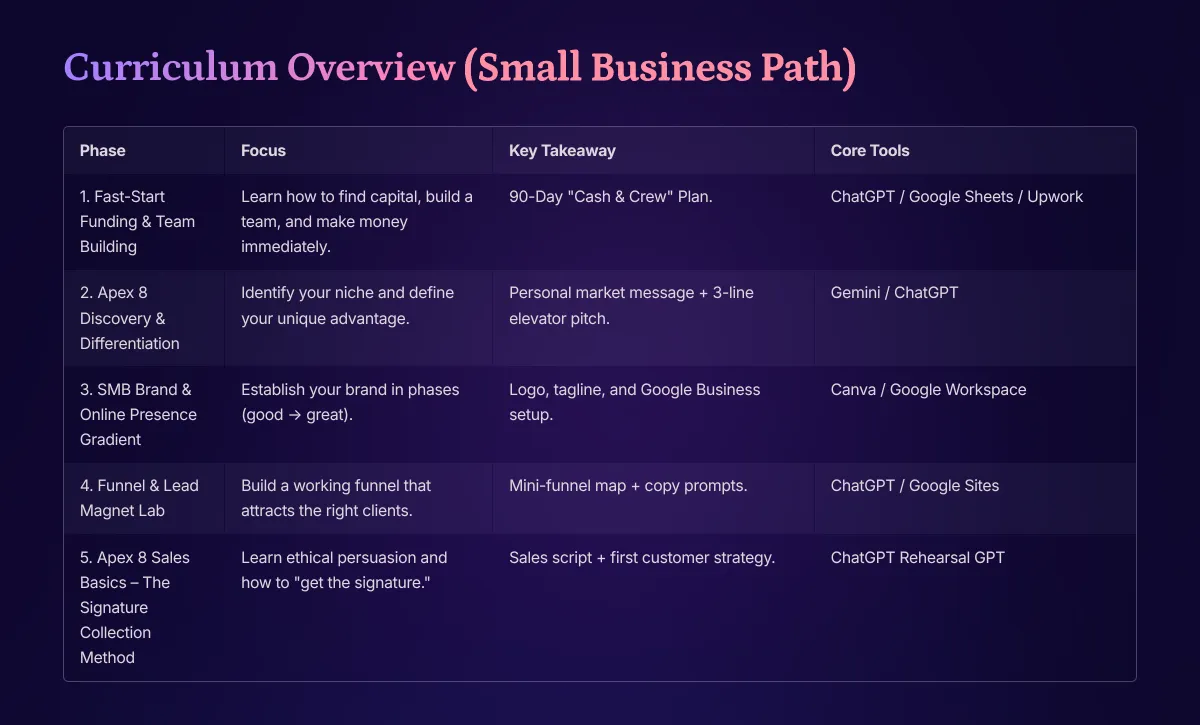 Curriculum Overview (Small Business Path)

| Phase | Focus | Key Takeaway | Core Tools |
|---|---|---|---|
| 1. Fast-Start Funding & Team Building | Learn how to find capital, build a team, and make money immediately. | 90-Day "Cash & Crew" Plan. | ChatGPT / Google Sheets / Upwork |
| 2. Apex 8 Discovery & Differentiation | Identify your niche and define your unique advantage. | Personal market message + 3-line elevator pitch. | Gemini / ChatGPT |
| 3. SMB Brand & Online Presence Gradient | Establish your brand in phases (good → great). | Logo, tagline, and Google Business setup. | Canva / Google Workspace |
| 4. Funnel & Lead Magnet Lab | Build a working funnel that attracts the right clients. | Mini-funnel map + copy prompts. | ChatGPT / Google Sites |
| 5. Apex 8 Sales Basics – The Signature Collection Method | Learn ethical persuasion and how to "get the signature." | Sales script + first customer strategy. | ChatGPT Rehearsal GPT |